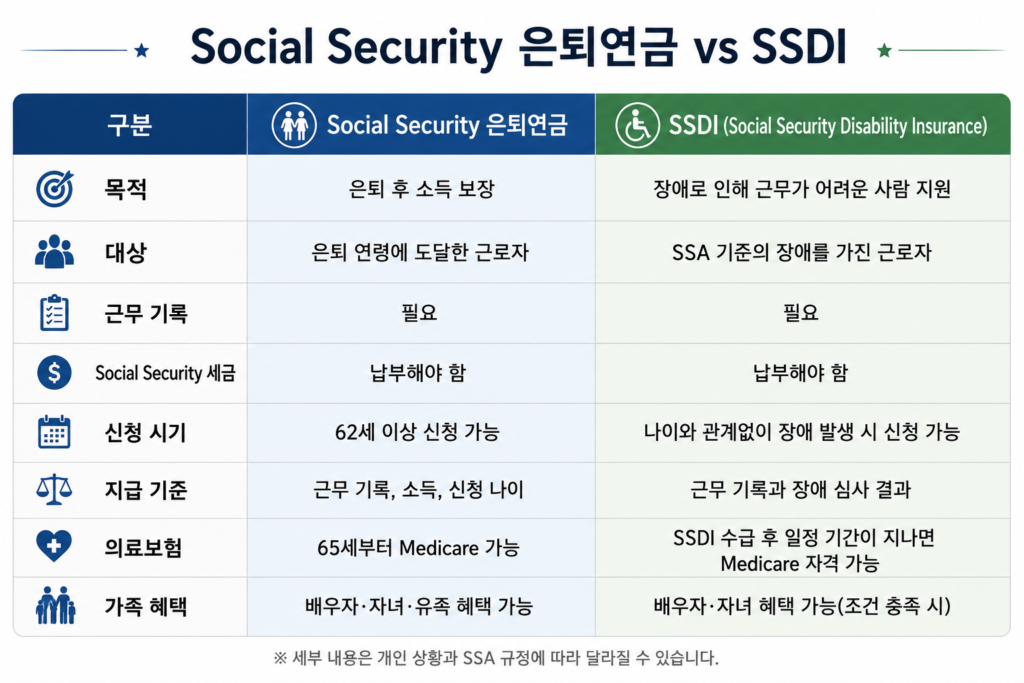 Social Security 은퇴연금 vs SSDI

| 구분 | Social Security 은퇴연금 | SSDI (Social Security Disability Insurance) |
|---|---|---|
| 목적 | 은퇴 후 소득 보장 | 장애로 인해 근무가 어려운 사람 지원 |
| 대상 | 은퇴 연령에 도달한 근로자 | SSA 기준의 장애를 가진 근로자 |
| 근무 기록 | 필요 | 필요 |
| Social Security 세금 | 납부해야 함 | 납부해야 함 |
| 신청 시기 | 62세 이상 신청 가능 | 나이와 관계없이 장애 발생 시 신청 가능 |
| 지급 기준 | 근무 기록, 소득, 신청 나이 | 근무 기록과 장애 심사 결과 |
| 의료보험 | 65세부터 Medicare 가능 | SSDI 수급 후 일정 기간이 지나면 Medicare 자격 가능 |
| 가족 혜택 | 배우자·자녀·유족 혜택 가능 | 배우자·자녀 혜택 가능(조건 충족 시) |

※ 세부 내용은 개인 상황과 SSA 규정에 따라 달라질 수 있습니다.